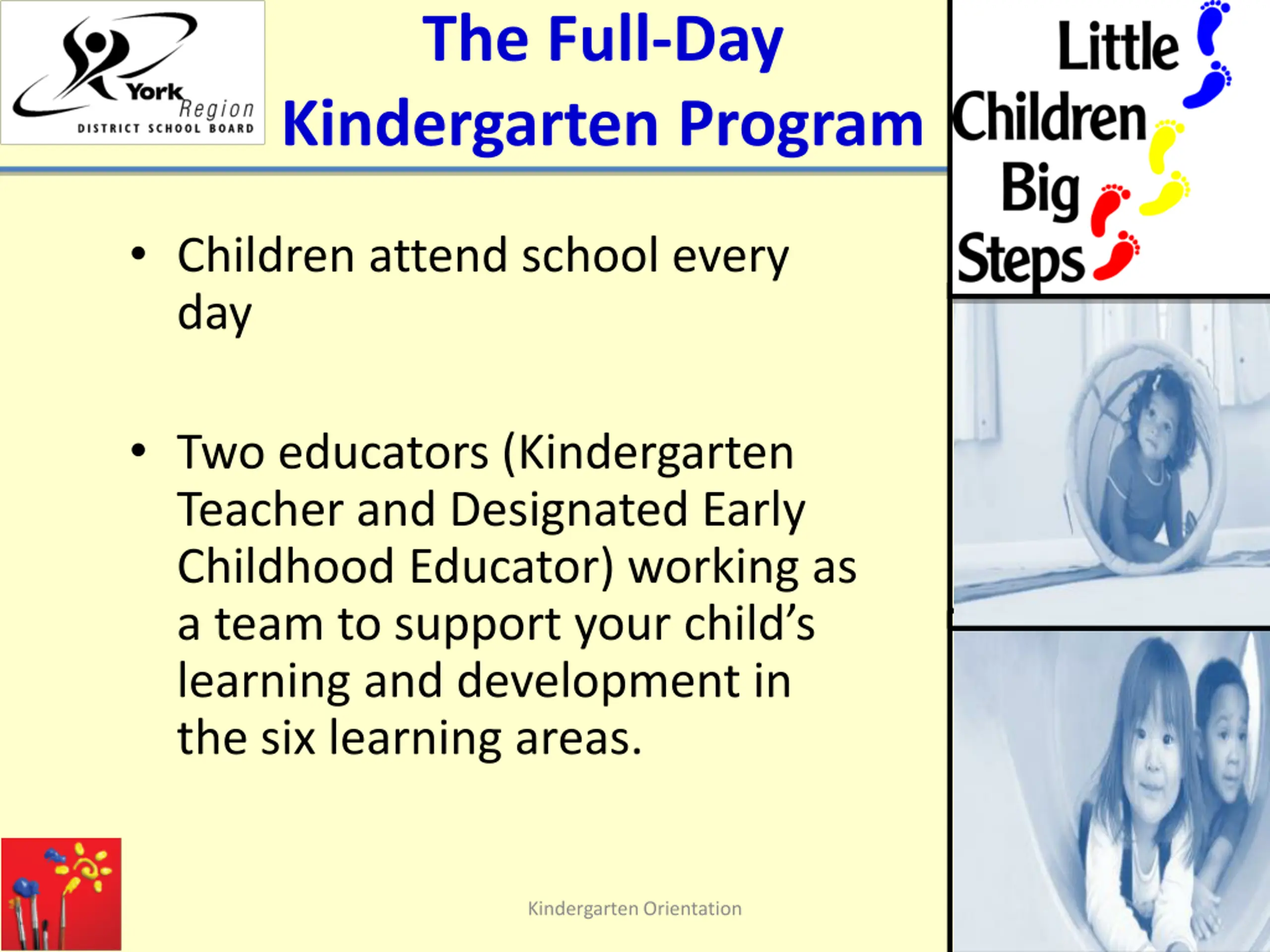 York Region DISTRICT SCHOOL BOARD

The Full-Day Kindergarten Program

Little Children Big Steps

• Children attend school every day

• Two educators (Kindergarten Teacher and Designated Early Childhood Educator) working as a team to support your child's learning and development in the six learning areas.

Kindergarten Orientation